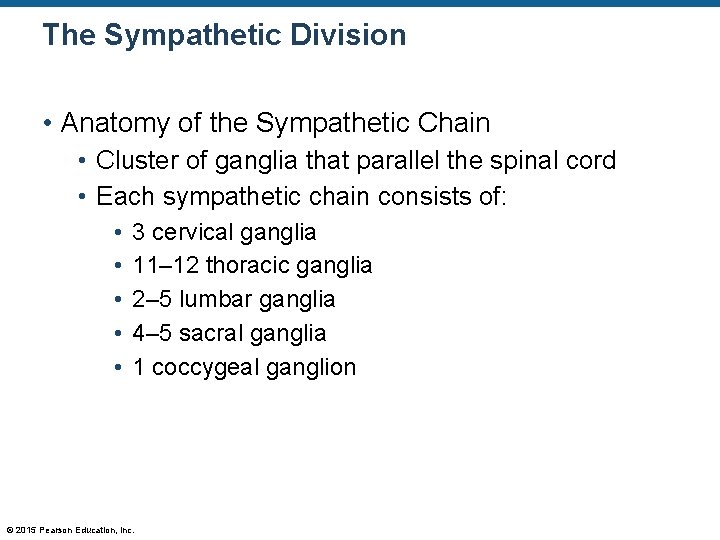 The Sympathetic Division

• Anatomy of the Sympathetic Chain
  • Cluster of ganglia that parallel the spinal cord
  • Each sympathetic chain consists of:
    • 3 cervical ganglia
    • 11–12 thoracic ganglia
    • 2–5 lumbar ganglia
    • 4–5 sacral ganglia
    • 1 coccygeal ganglion

© 2015 Pearson Education, Inc.